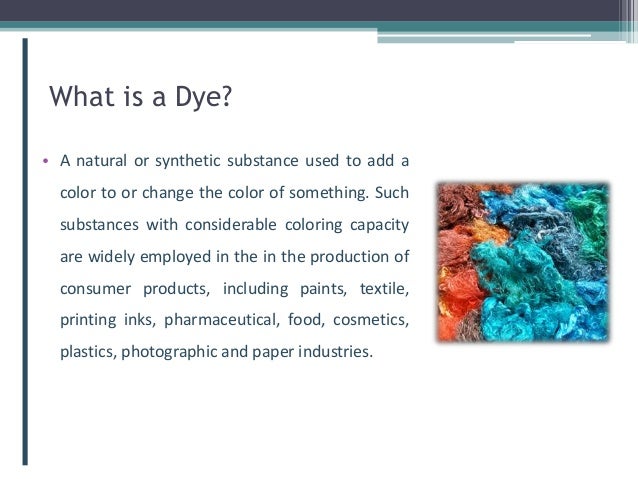 What is a Dye?

• A natural or synthetic substance used to add a color to or change the color of something. Such substances with considerable coloring capacity are widely employed in the in the production of consumer products, including paints, textile, printing inks, pharmaceutical, food, cosmetics, plastics, photographic and paper industries.